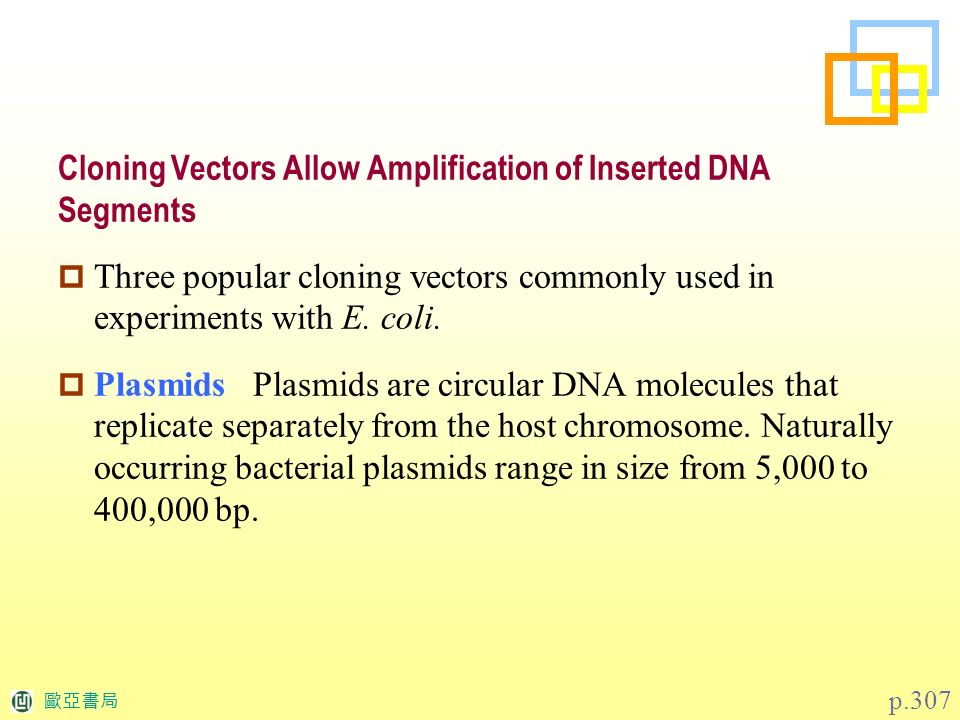 Cloning Vectors Allow Amplification of Inserted DNA Segments

Three popular cloning vectors commonly used in experiments with E. coli.

Plasmids Plasmids are circular DNA molecules that replicate separately from the host chromosome. Naturally occurring bacterial plasmids range in size from 5,000 to 400,000 bp.

歐亞書局

p.307